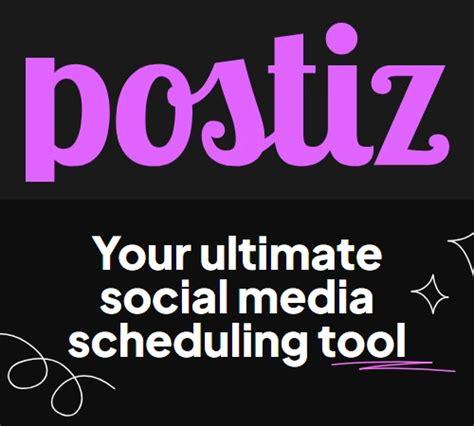 postiz

Your ultimate social media scheduling tool